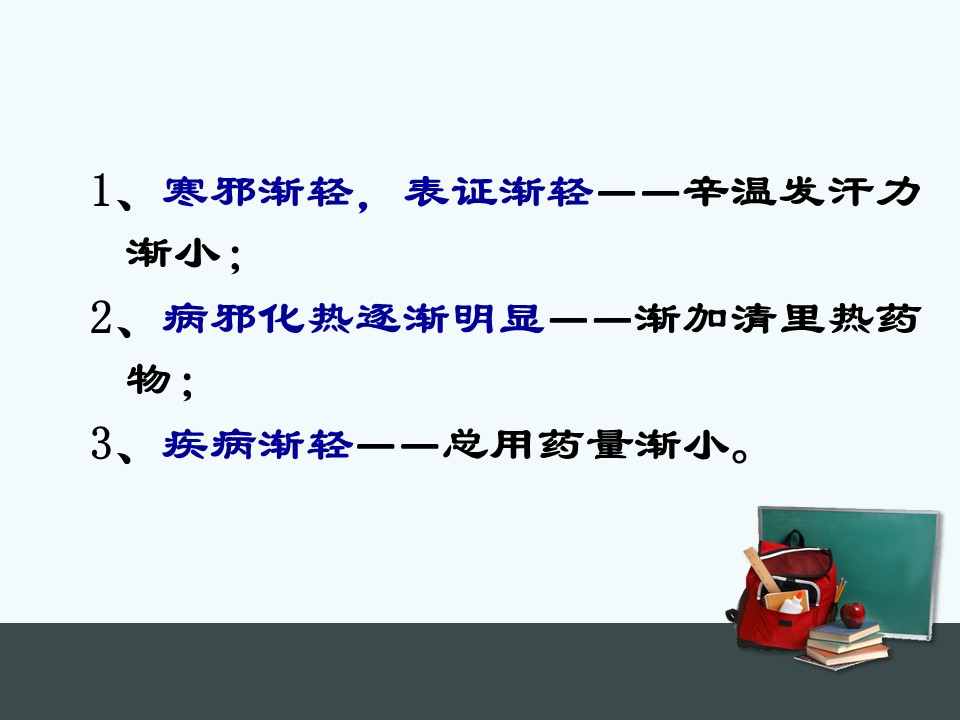 1、寒邪渐轻，表证渐轻——辛温发汗力渐小；

2、病邪化热逐渐明显——渐加清里热药物；

3、疾病渐轻——总用药量渐小。